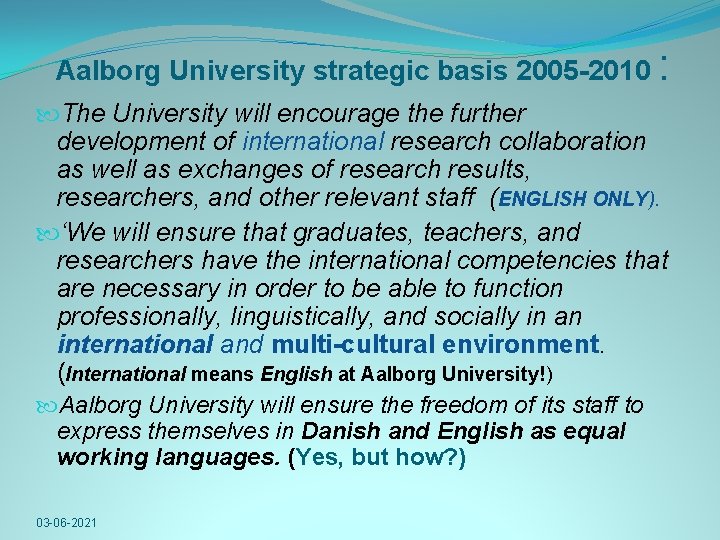 Aalborg University strategic basis 2005-2010 :

The University will encourage the further development of international research collaboration as well as exchanges of research results, researchers, and other relevant staff (ENGLISH ONLY).

‘We will ensure that graduates, teachers, and researchers have the international competencies that are necessary in order to be able to function professionally, linguistically, and socially in an international and multi-cultural environment. (International means English at Aalborg University!)

Aalborg University will ensure the freedom of its staff to express themselves in Danish and English as equal working languages. (Yes, but how?)

03-06-2021